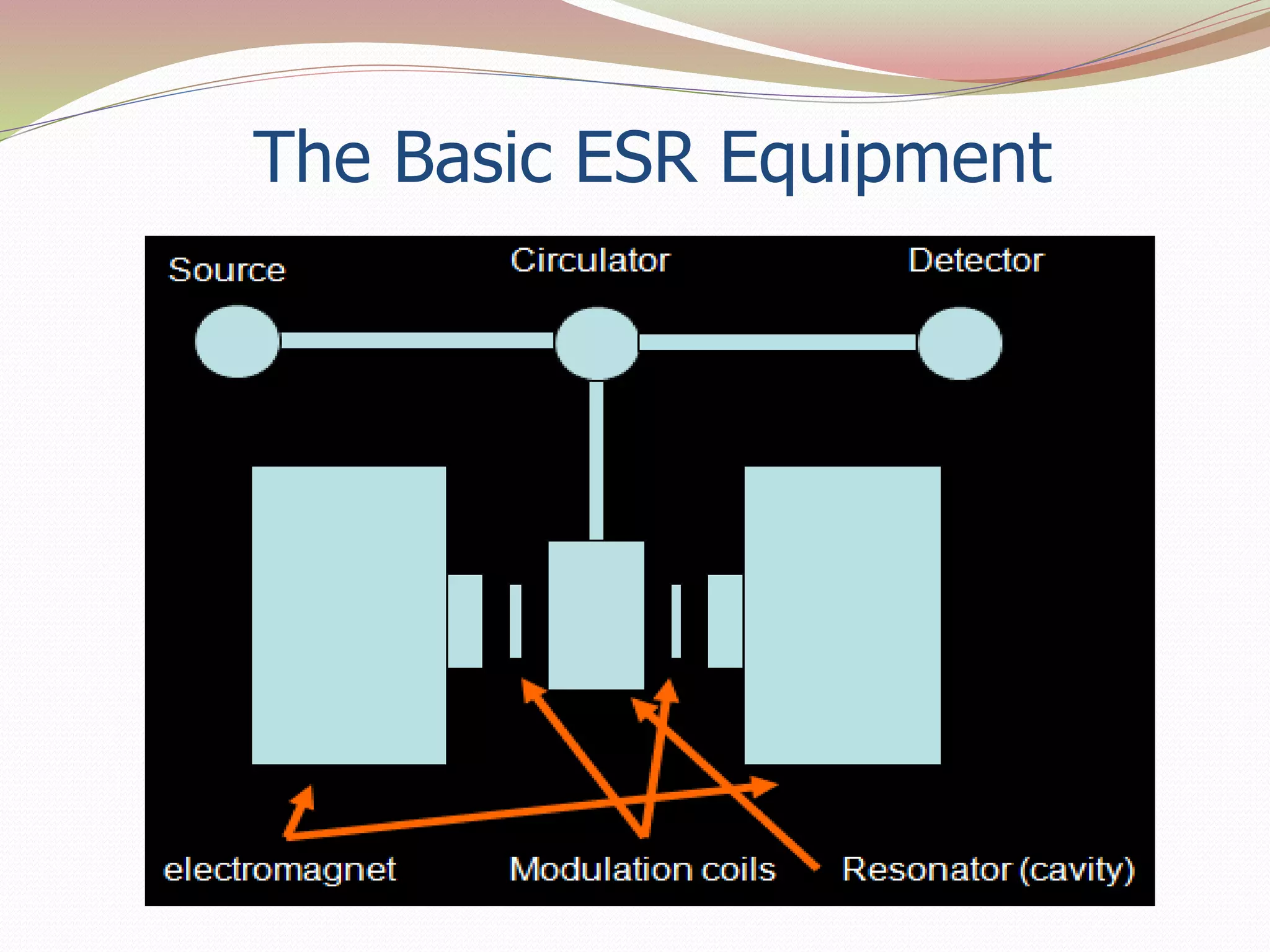 The Basic ESR Equipment

Source

Circulator

Detector

electromagnet

Modulation coils

Resonator (cavity)